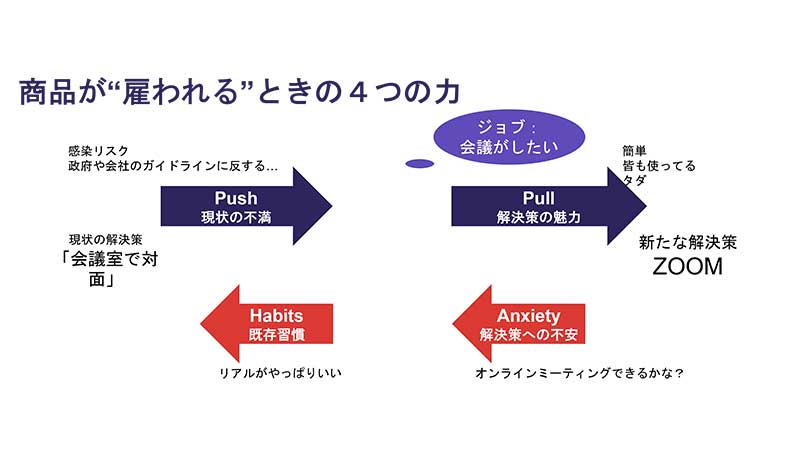 商品が“雇われる”ときの４つの力

ジョブ：
会議がしたい

感染リスク
政府や会社のガイドラインに反する…

Push
現状の不満

Pull
解決策の魅力

簡単
皆も使ってる
タダ

現状の解決策
「会議室で対面」

新たな解決策
ZOOM

Habits
既存習慣

Anxiety
解決策への不安

リアルがやっぱりいい

オンラインミーティングできるかな？